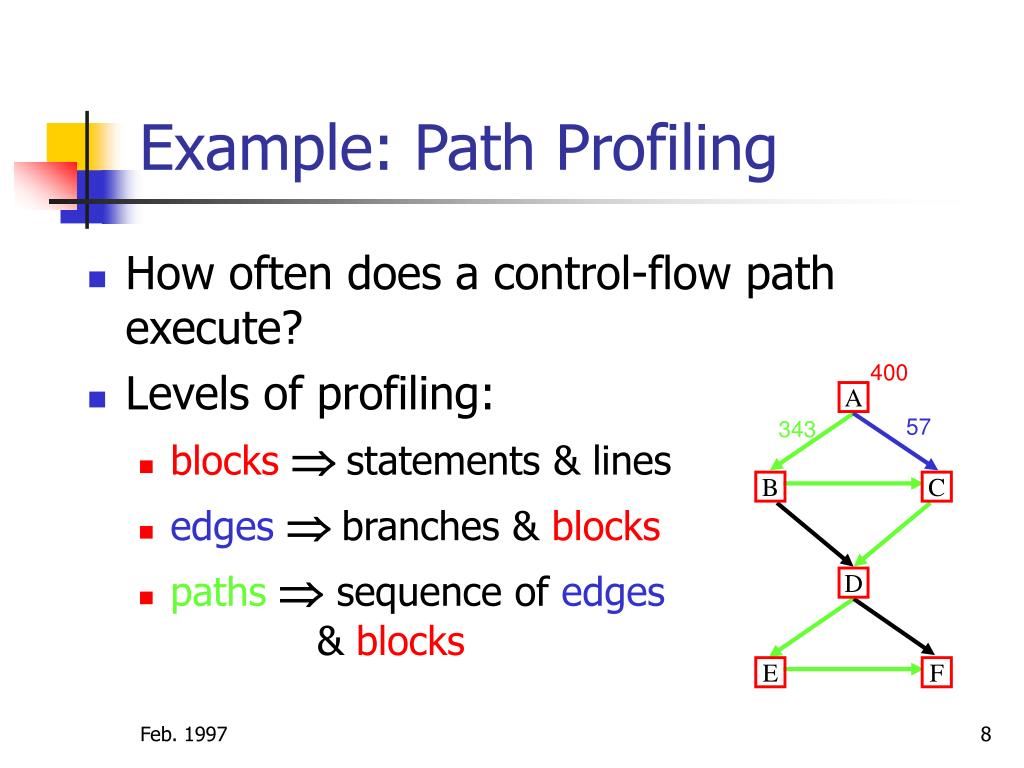 Example: Path Profiling

How often does a control-flow path execute?

Levels of profiling:

blocks $\Rightarrow$ statements & lines

edges $\Rightarrow$ branches & blocks

paths $\Rightarrow$ sequence of edges & blocks

400
A
343
57
B
C
D
E
F

Feb. 1997

8